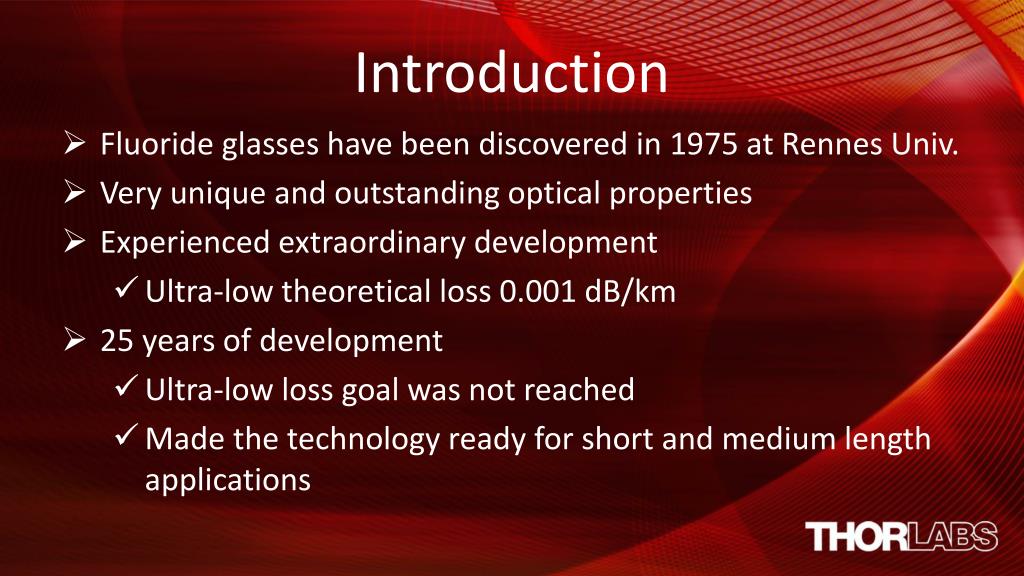 Introduction

➢ Fluoride glasses have been discovered in 1975 at Rennes Univ.

➢ Very unique and outstanding optical properties

➢ Experienced extraordinary development

✓ Ultra-low theoretical loss 0.001 dB/km

➢ 25 years of development

✓ Ultra-low loss goal was not reached

✓ Made the technology ready for short and medium length applications

THORLABS